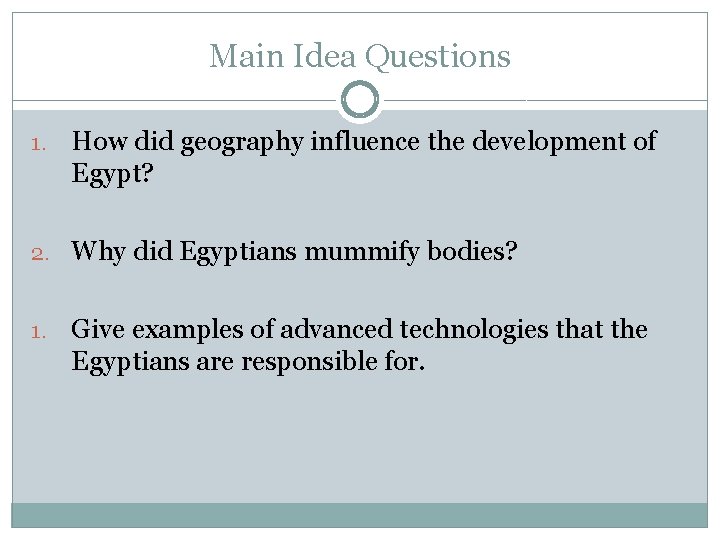 Main Idea Questions

1. How did geography influence the development of Egypt?

2. Why did Egyptians mummify bodies?

1. Give examples of advanced technologies that the Egyptians are responsible for.